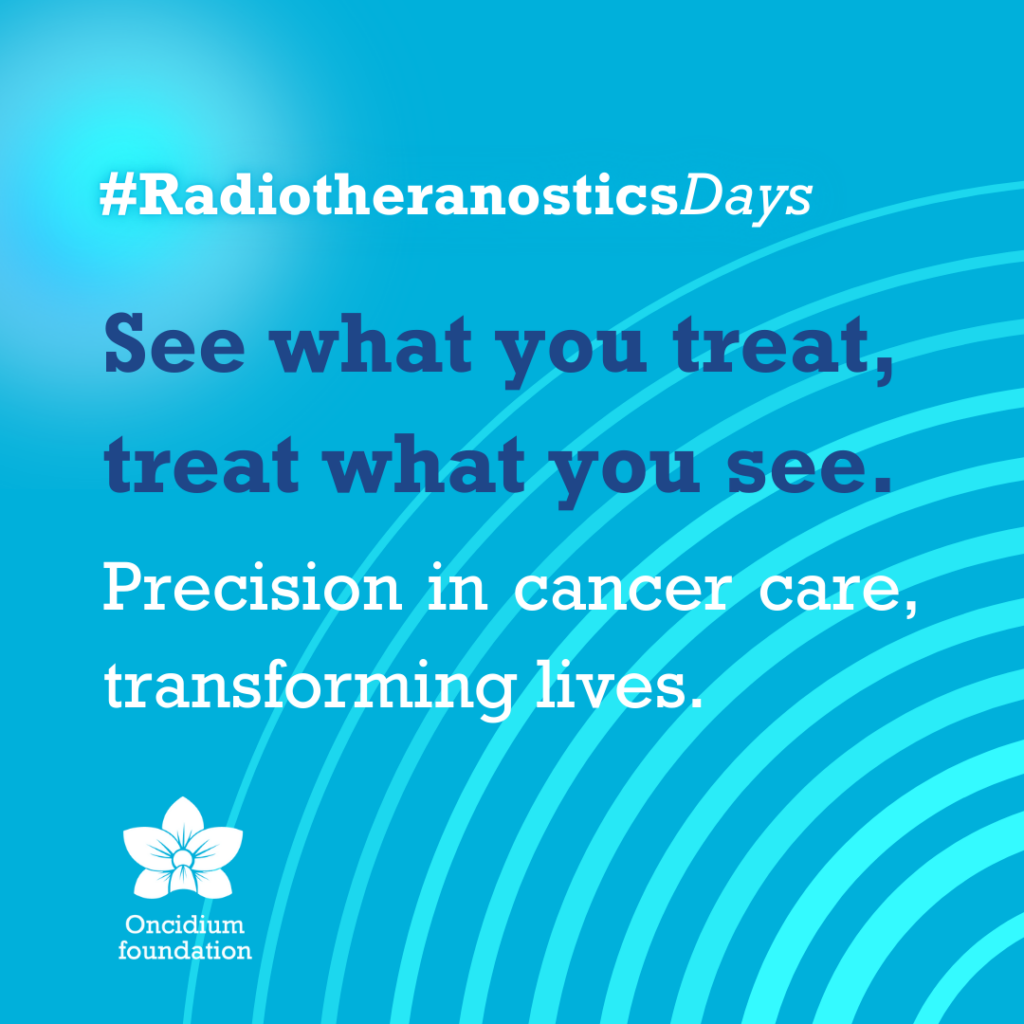 #RadiotheranosticsDays

See what you treat, treat what you see.

Precision in cancer care, transforming lives.

Oncidium foundation